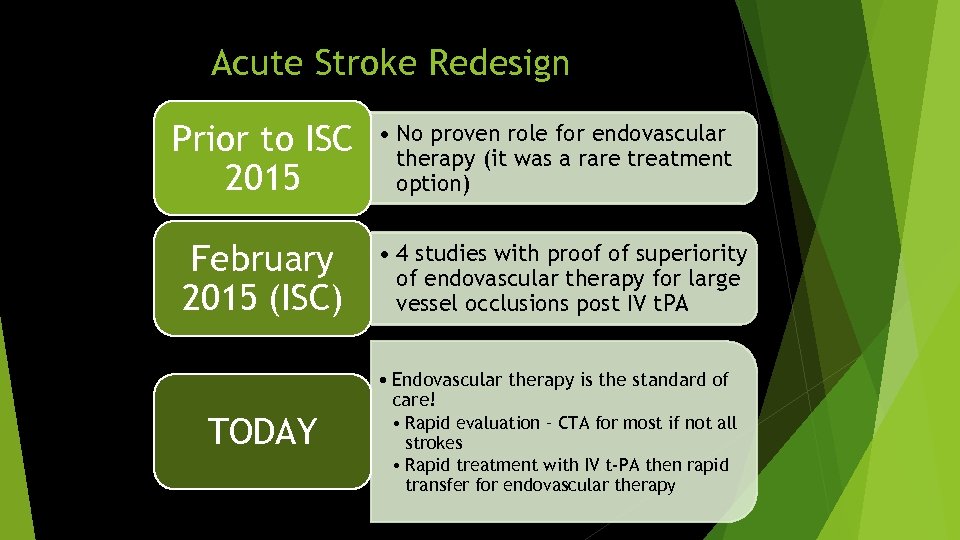 Acute Stroke Redesign

Prior to ISC 2015

• No proven role for endovascular therapy (it was a rare treatment option)

February 2015 (ISC)

• 4 studies with proof of superiority of endovascular therapy for large vessel occlusions post IV tPA

TODAY

• Endovascular therapy is the standard of care!
• Rapid evaluation – CTA for most if not all strokes
• Rapid treatment with IV t-PA then rapid transfer for endovascular therapy